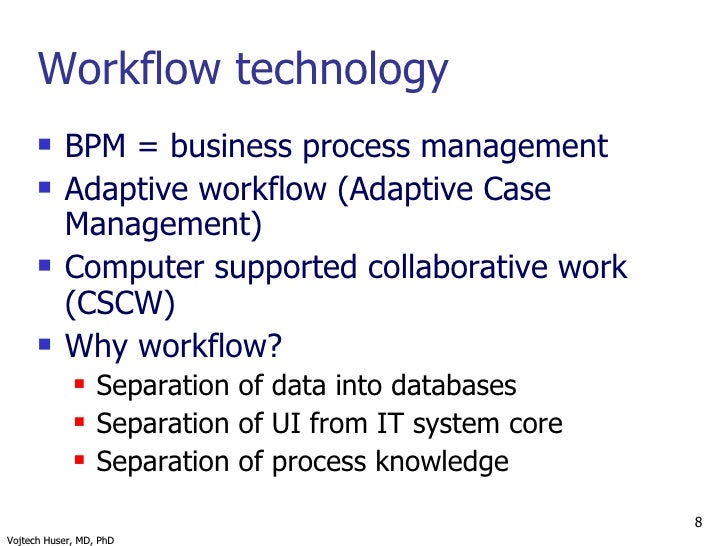 Workflow technology

- BPM = business process management
- Adaptive workflow (Adaptive Case Management)
- Computer supported collaborative work (CSCW)
- Why workflow?
  - Separation of data into databases
  - Separation of UI from IT system core
  - Separation of process knowledge

8

Vojtech Huser, MD, PhD